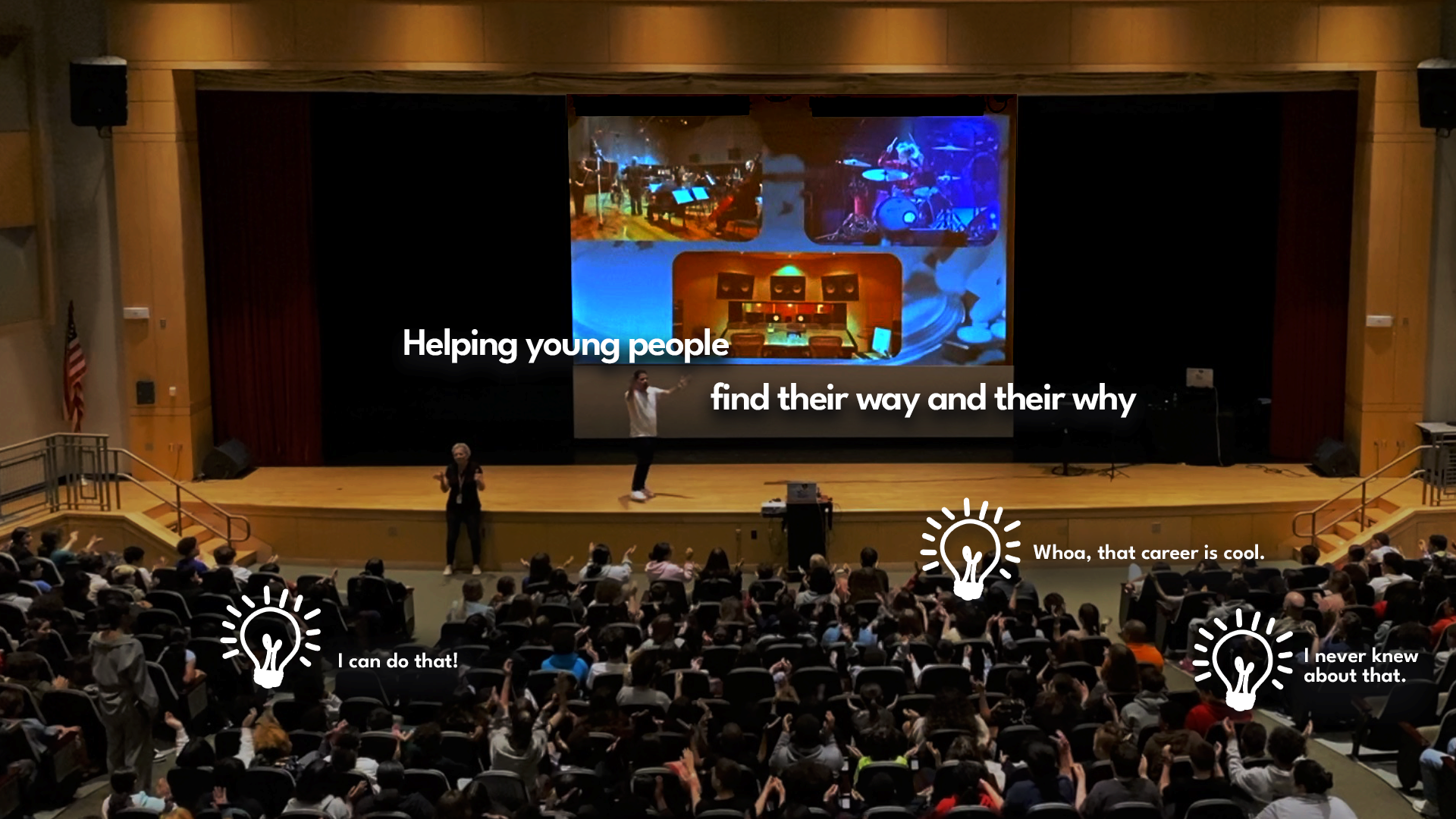 Helping young people

find their way and their why

Whoa, that career is cool.

I can do that!

I never knew about that.